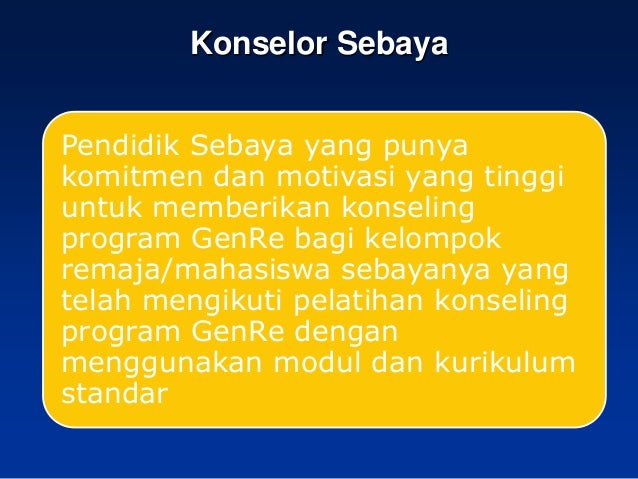 Konselor Sebaya

Pendidik Sebaya yang punya komitmen dan motivasi yang tinggi untuk memberikan konseling program GenRe bagi kelompok remaja/mahasiswa sebayanya yang telah mengikuti pelatihan konseling program GenRe dengan menggunakan modul dan kurikulum standar